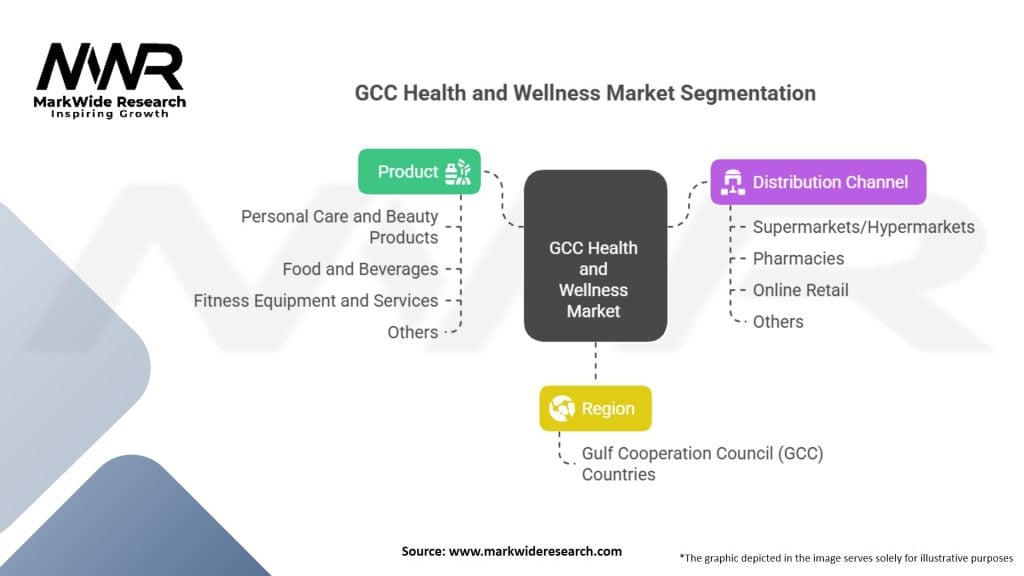 MWR
MarkWide Research
Inspiring Growth

GCC Health and Wellness Market Segmentation

Product

Personal Care and Beauty Products

Food and Beverages

Fitness Equipment and Services

Others

GCC Health and Wellness Market

Distribution Channel

Supermarkets/Hypermarkets

Pharmacies

Online Retail

Others

Region

Gulf Cooperation Council (GCC) Countries

Source: www.markwideresearch.com

*The graphic depicted in the image serves solely for illustrative purposes